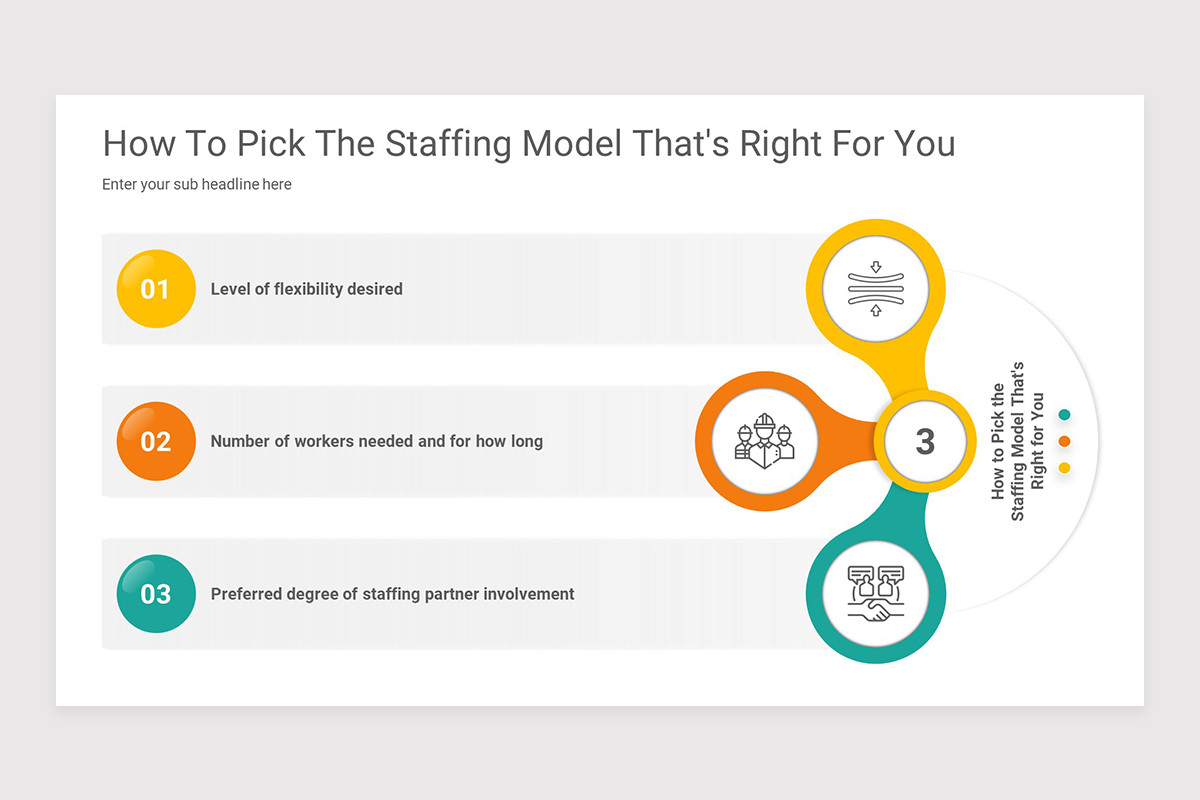 How To Pick The Staffing Model That's Right For You

Enter your sub headline here

01 Level of flexibility desired

02 Number of workers needed and for how long

03 Preferred degree of staffing partner involvement

3

How to Pick the Staffing Model That's Right for You